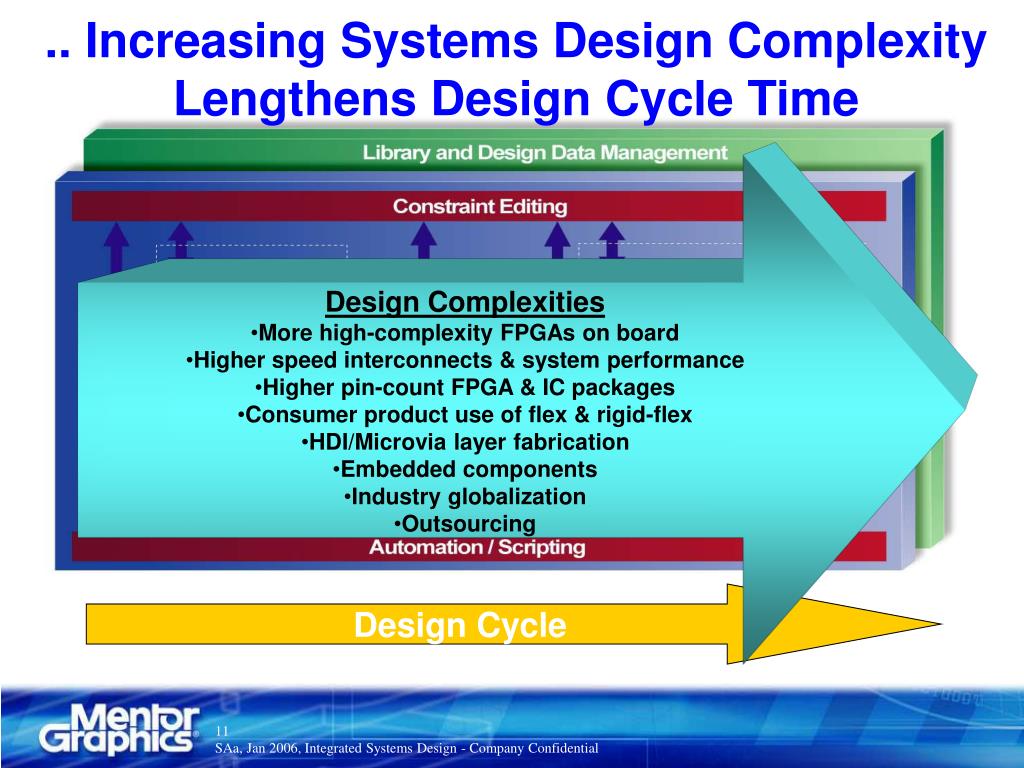 .. Increasing Systems Design Complexity Lengthens Design Cycle Time

Library and Design Data Management

Constraint Editing

Design Complexities
•More high-complexity FPGAs on board
•Higher speed interconnects & system performance
•Higher pin-count FPGA & IC packages
•Consumer product use of flex & rigid-flex
•HDI/Microvia layer fabrication
•Embedded components
•Industry globalization
•Outsourcing

Automation / Scripting

Design Cycle

Mentor Graphics

11
SAa, Jan 2006, Integrated Systems Design - Company Confidential